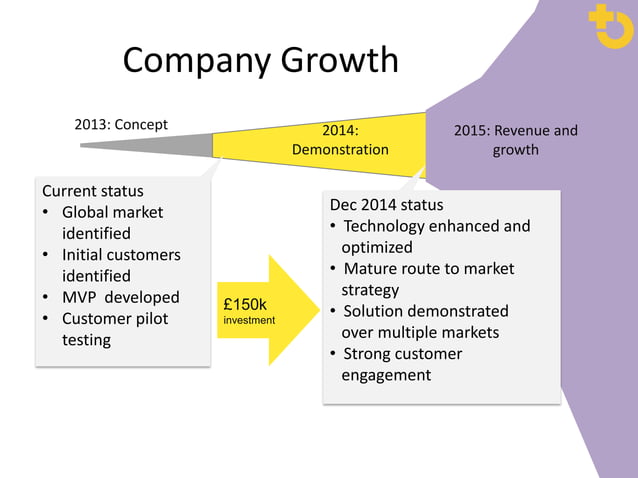 Company Growth

2013: Concept

2014: Demonstration

2015: Revenue and growth

Current status
• Global market identified
• Initial customers identified
• MVP developed
• Customer pilot testing

£150k
investment

Dec 2014 status
• Technology enhanced and optimized
• Mature route to market strategy
• Solution demonstrated over multiple markets
• Strong customer engagement